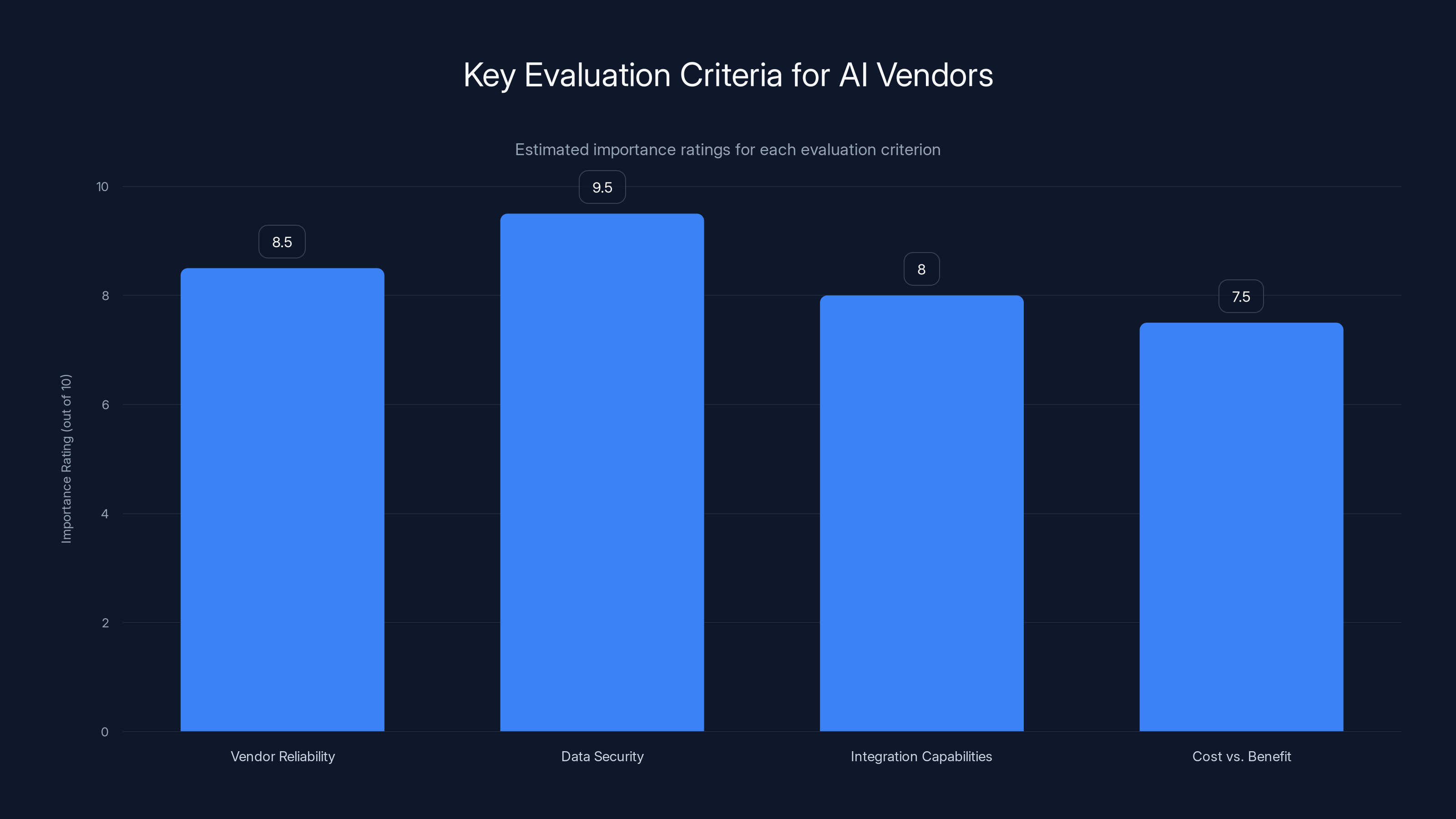 Key Evaluation Criteria for AI Vendors

Estimated importance ratings for each evaluation criterion

Importance Rating (out of 10)

10
8
6
4
2
0

8.5
9.5
8
7.5

Vendor Reliability
Data Security
Integration Capabilities
Cost vs. Benefit